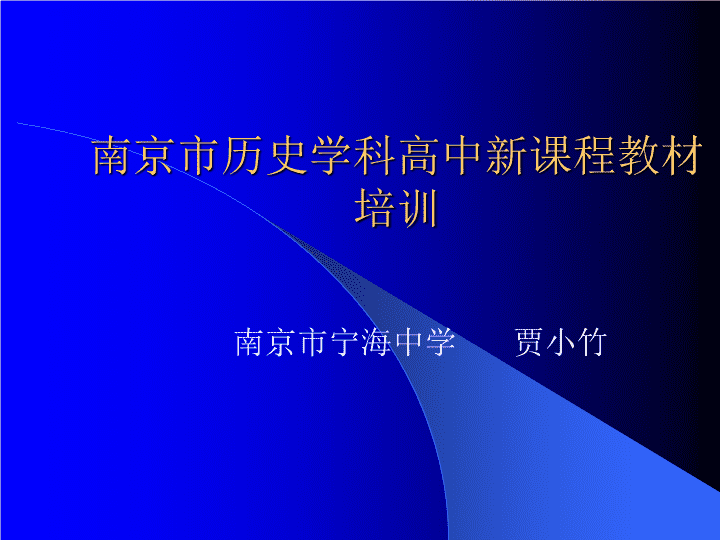 南京市历史学科高中新课程教材培训

南京市宁海中学　　贾小竹